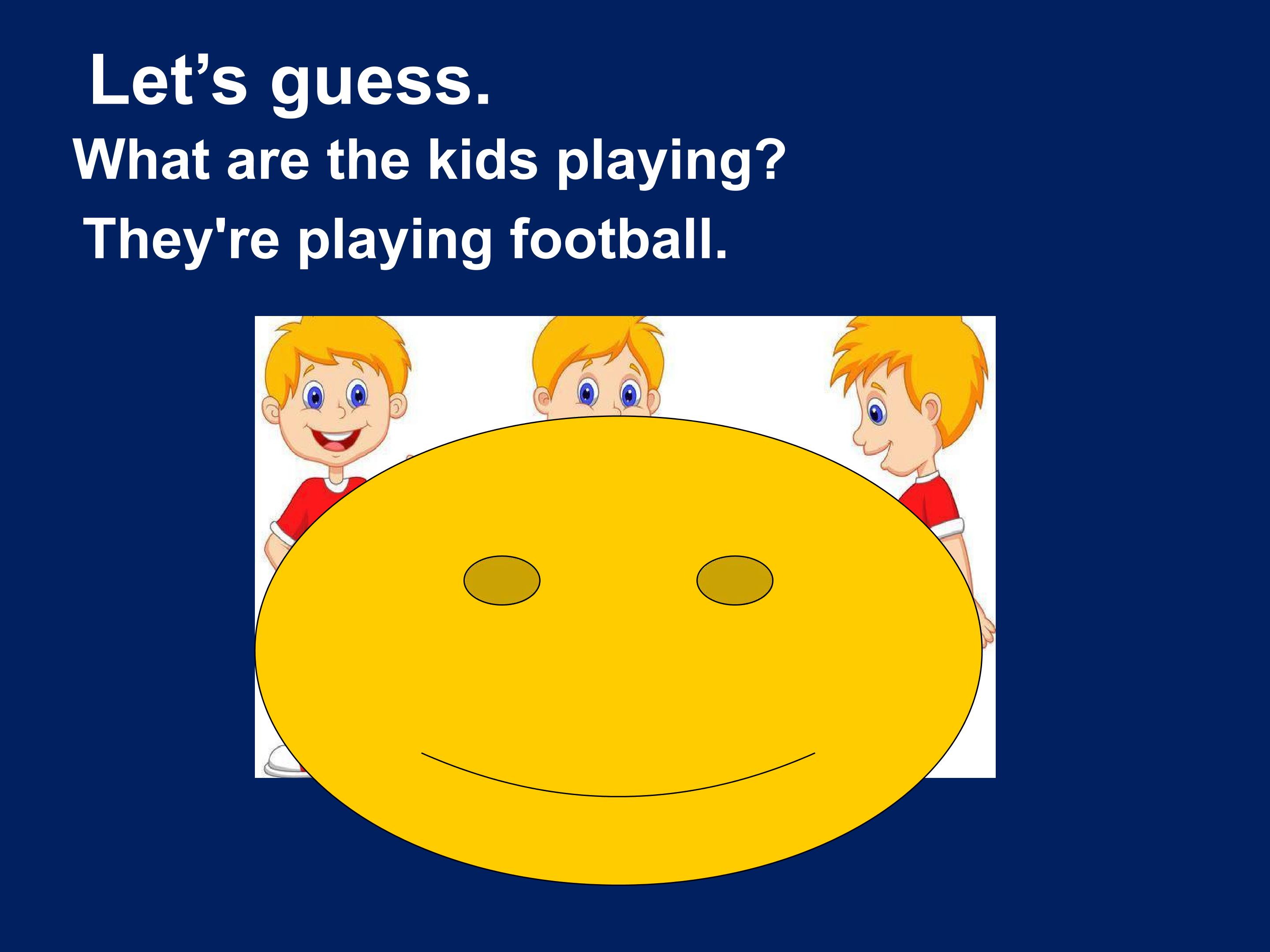 Let's guess.

What are the kids playing?

They're playing football.